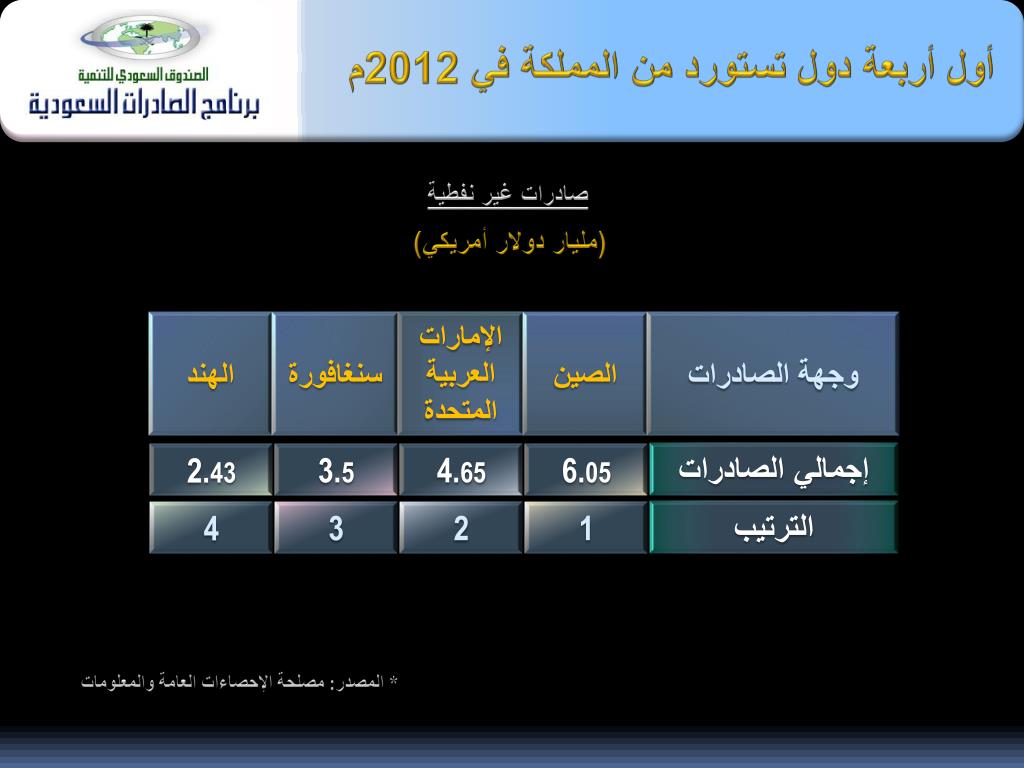 الصندوق السعودي للتنمية
برنامج الصادرات السعودية

أول أربعة دول تستورد من المملكة في 2012م

صادرات غير نفطية
(مليار دولار أمريكي)

| وجهة الصادرات | الصين | الإمارات العربية المتحدة | سنغافورة | الهند |
|---|---|---|---|---|
| إجمالي الصادرات | 6.05 | 4.65 | 3.5 | 2.43 |
| الترتيب | 1 | 2 | 3 | 4 |

* المصدر: مصلحة الإحصاءات العامة والمعلومات